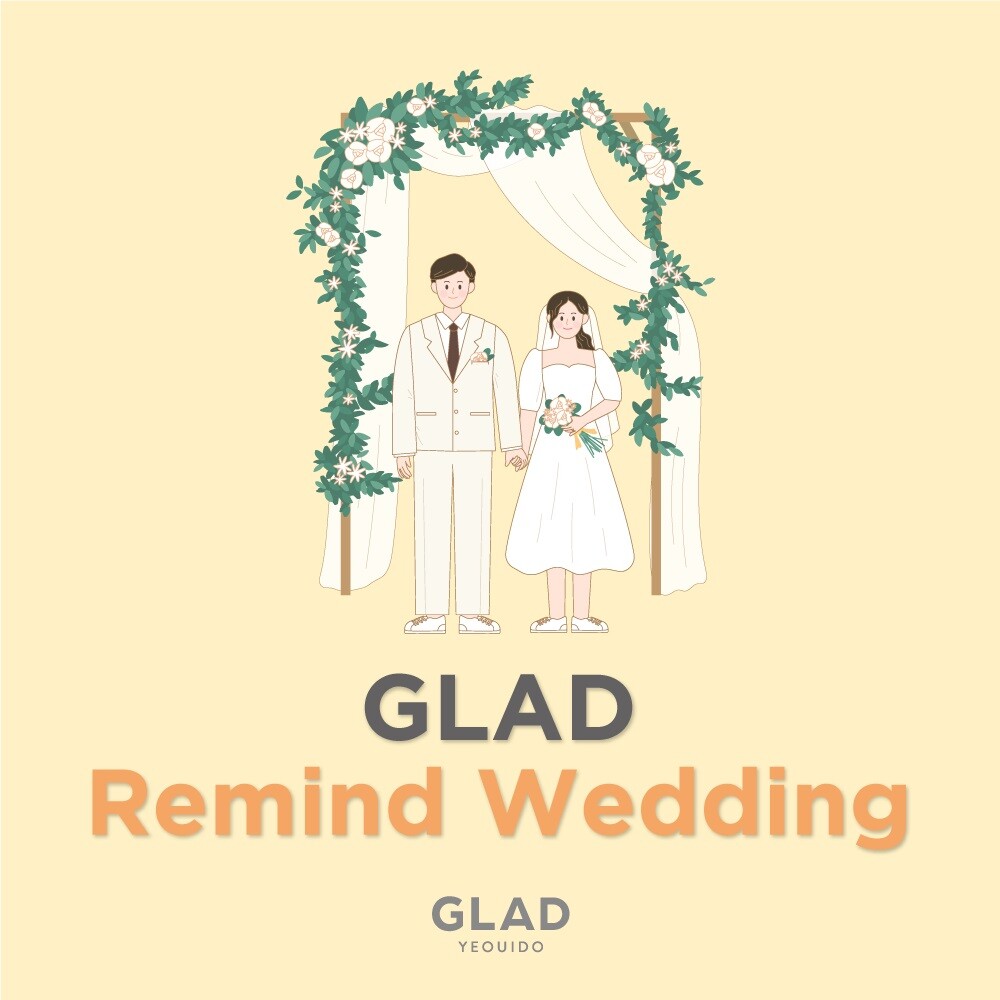 GLAD
Remind Wedding

GLAD
YEOUIDO